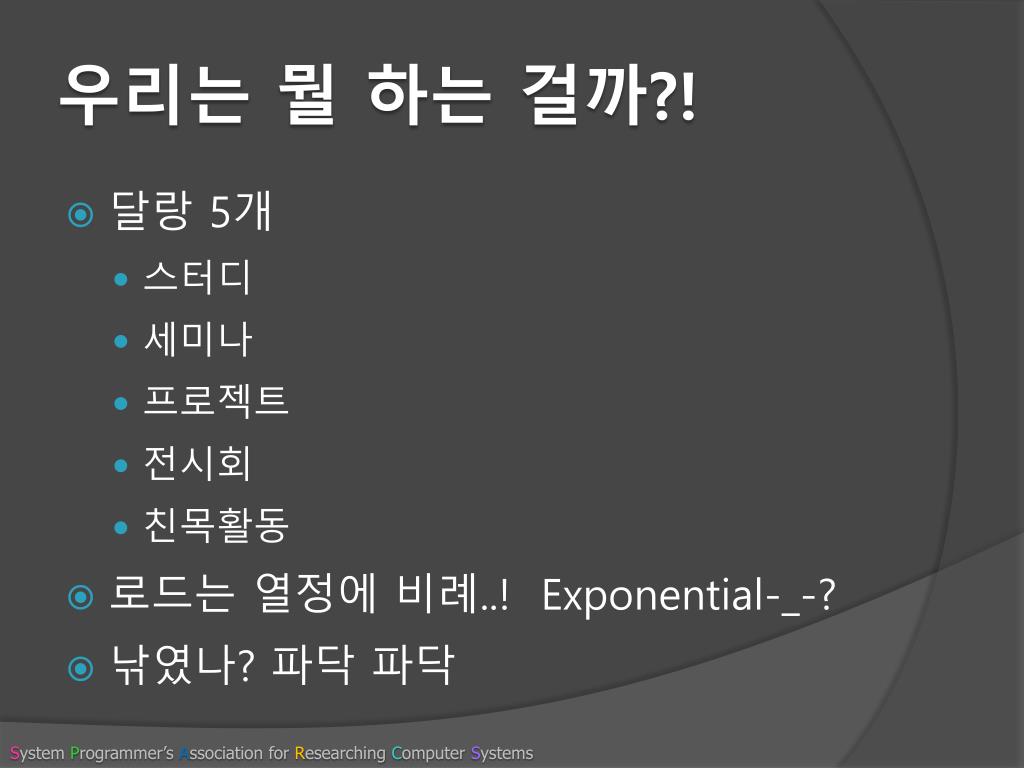 우리는 뭘 하는 걸까?!

달랑 5개

스터디

세미나

프로젝트

전시회

친목활동

로드는 열정에 비례..! Exponential-_-?

낚였나? 파닥 파닥

System Programmer's Association for Researching Computer Systems